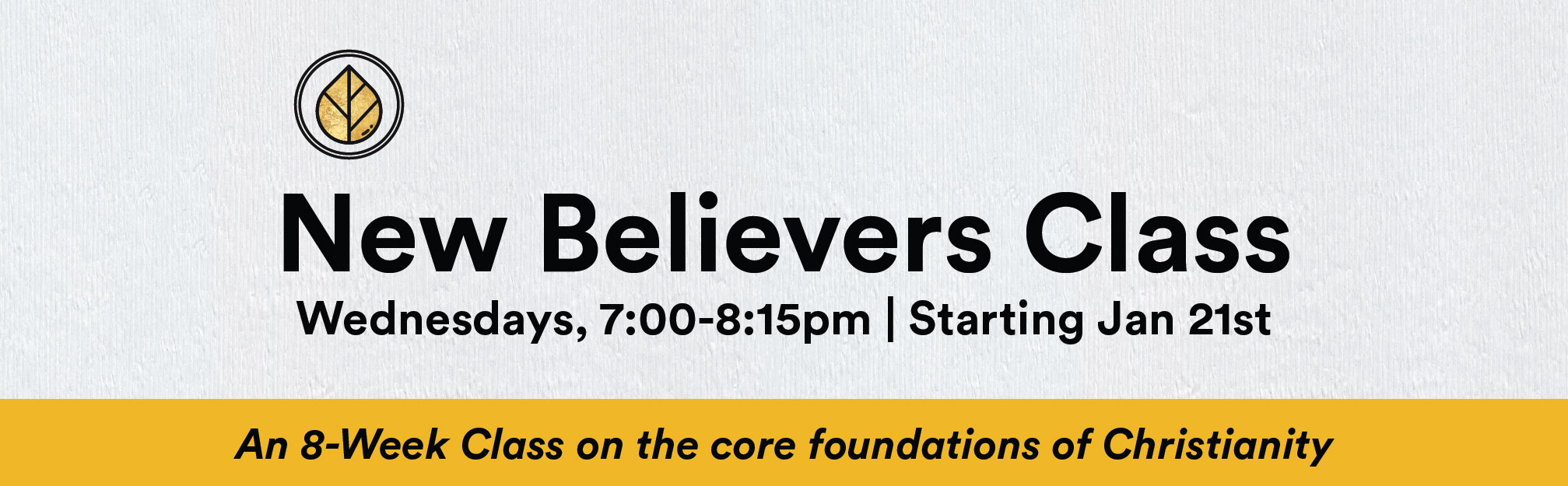 New Believers Class

Wednesdays, 7:00-8:15pm | Starting Jan 21st

An 8-Week Class on the core foundations of Christianity